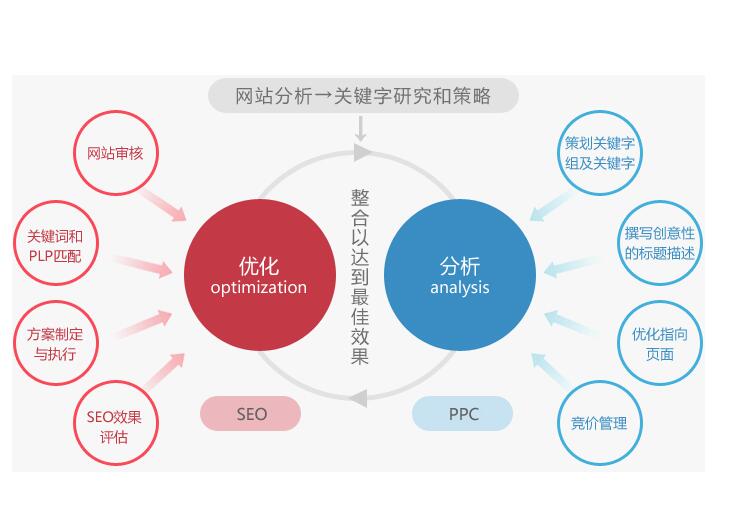 网站分析→关键字研究和策略

网站审核

关键词和PLP匹配

方案制定与执行

SEO效果评估

优化
optimization

整合以达到最佳效果

分析
analysis

策划关键字组及关键字

撰写创意性的标题描述

优化指向页面

竞价管理

SEO

PPC